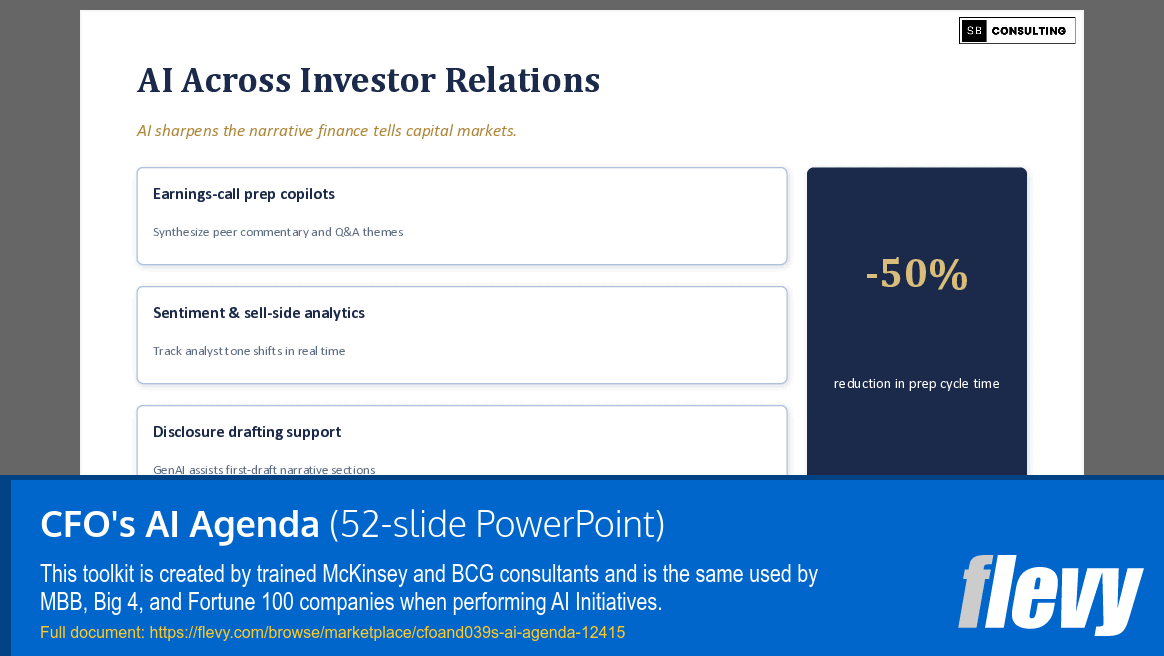 SB CONSULTING

AI Across Investor Relations

AI sharpens the narrative finance tells capital markets.

Earnings-call prep copilots

Synthesize peer commentary and Q&A themes

Sentiment & sell-side analytics

Track analyst tone shifts in real time

Disclosure drafting support

GenAI assists first-draft narrative sections

-50%

reduction in prep cycle time

CFO's AI Agenda (52-slide PowerPoint)

This toolkit is created by trained McKinsey and BCG consultants and is the same used by MBB, Big 4, and Fortune 100 companies when performing AI Initiatives.

Full document: https://flevy.com/browse/marketplace/cfoand039s-ai-agenda-12415

flevy